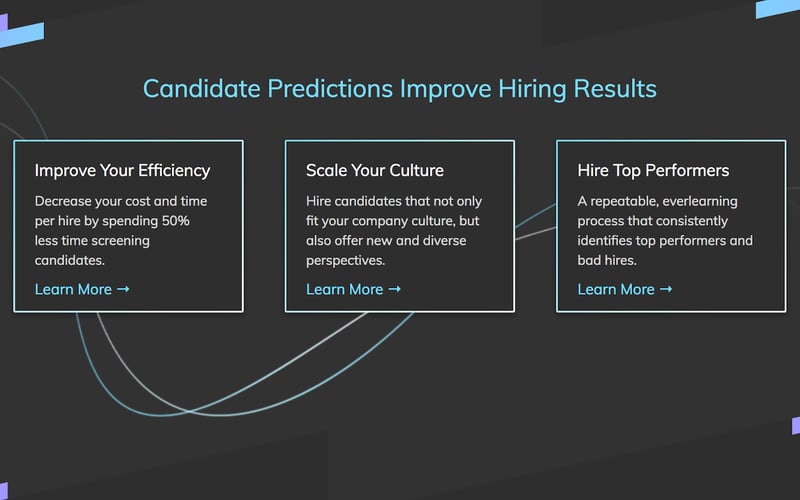 Candidate Predictions Improve Hiring Results

Improve Your Efficiency

Decrease your cost and time per hire by spending 50% less time screening candidates.

Learn More →

Scale Your Culture

Hire candidates that not only fit your company culture, but also offer new and diverse perspectives.

Learn More →

Hire Top Performers

A repeatable, everlearning process that consistently identifies top performers and bad hires.

Learn More →